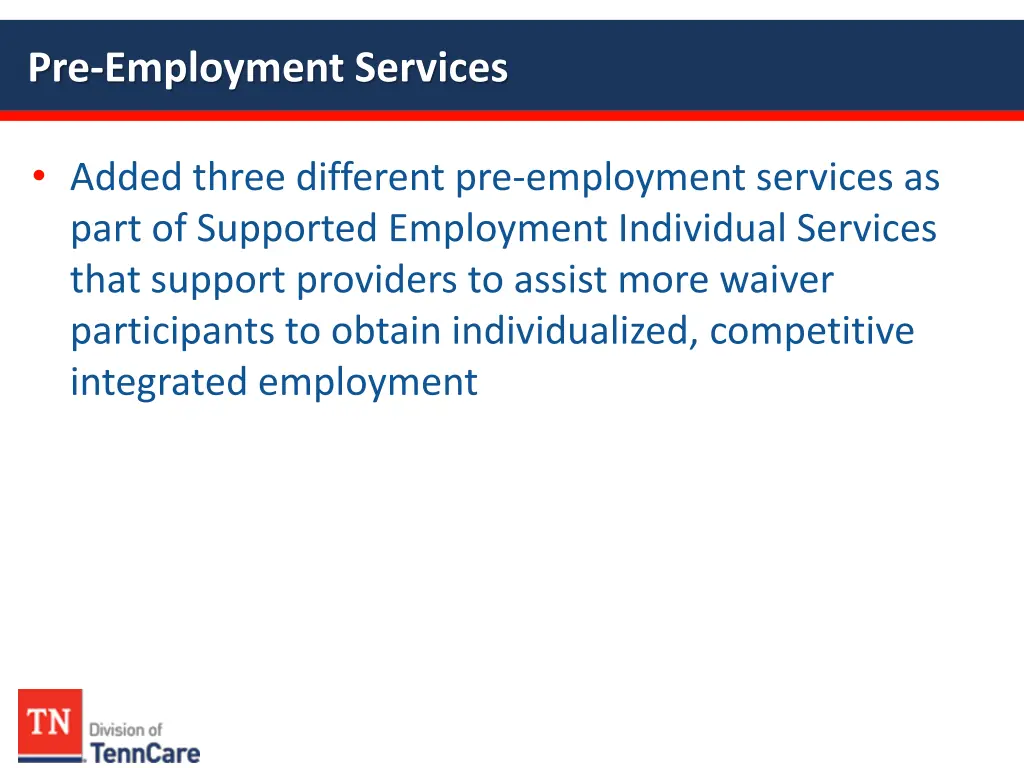 Pre-Employment Services

• Added three different pre-employment services as part of Supported Employment Individual Services that support providers to assist more waiver participants to obtain individualized, competitive integrated employment

TN Division of TennCare